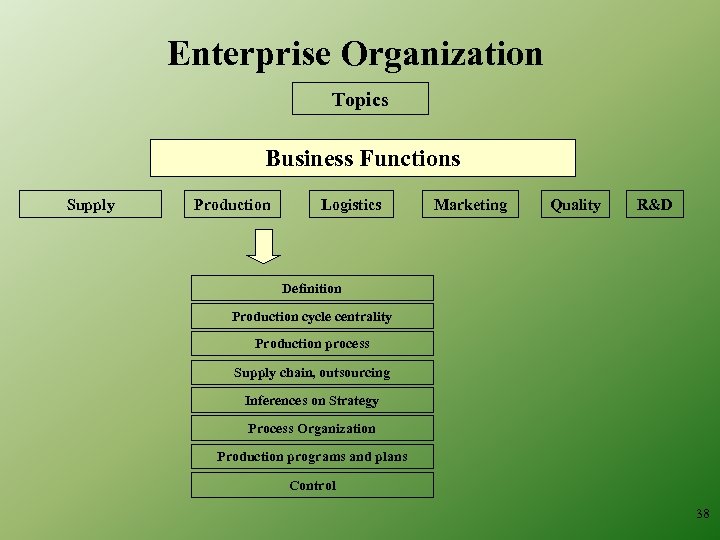 Enterprise Organization

Topics

Business Functions

Supply

Production

Logistics

Marketing

Quality

R&D

Definition

Production cycle centrality

Production process

Supply chain, outsourcing

Inferences on Strategy

Process Organization

Production programs and plans

Control

38